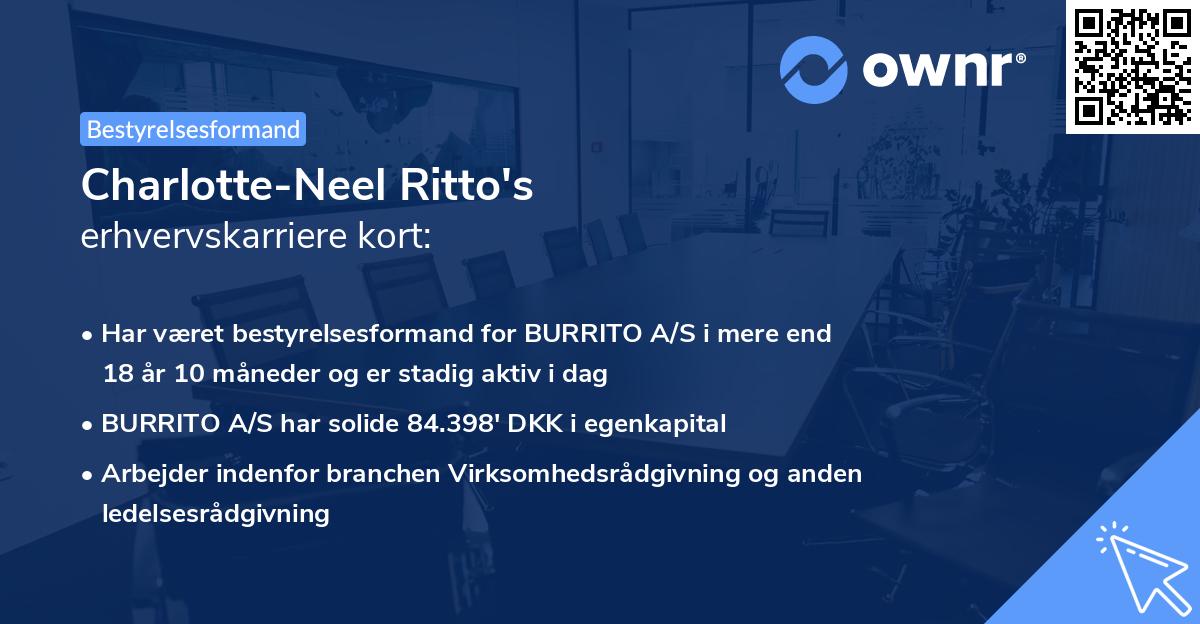 ownr®

Bestyrelsesformand

Charlotte-Neel Ritto's
erhvervskarriere kort:

• Har været bestyrelsesformand for BURRITO A/S i mere end 18 år 10 måneder og er stadig aktiv i dag

• BURRITO A/S har solide 84.398' DKK i egenkapital

• Arbejder indenfor branchen Virksomhedsrådgivning og anden ledelsesrådgivning